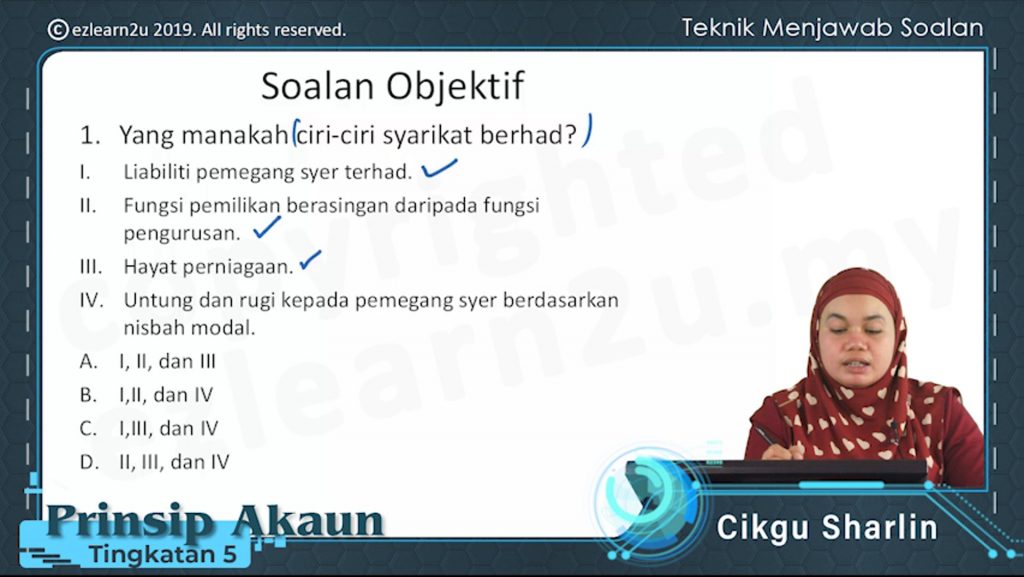 © ezlearn2u 2019. All rights reserved.

Teknik Menjawab Soalan

Soalan Objektif

1. Yang manakah ciri-ciri syarikat berhad?

I. Liabiliti pemegang syer terhad.

II. Fungsi pemilikan berasingan daripada fungsi pengurusan.

III. Hayat perniagaan.

IV. Untung dan rugi kepada pemegang syer berdasarkan nisbah modal.

A. I, II, dan III

B. I,II, dan IV

C. I,III, dan IV

D. II, III, dan IV

copyrighted ezlearn2u.my

Prinsip Akaun

Tingkatan 5

Cikgu Sharlin